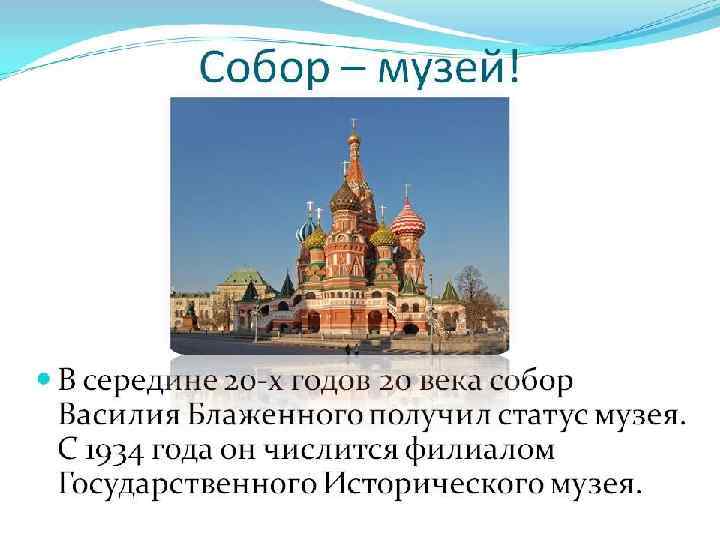 Собор – музей!

В середине 20-х годов 20 века собор Василия Блаженного получил статус музея. С 1934 года он числится филиалом Государственного Исторического музея.